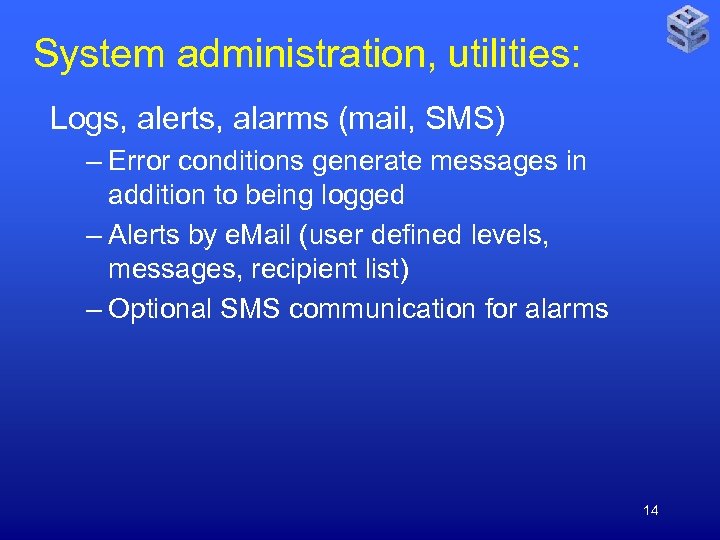 System administration, utilities:

Logs, alerts, alarms (mail, SMS)

– Error conditions generate messages in addition to being logged

– Alerts by eMail (user defined levels, messages, recipient list)

– Optional SMS communication for alarms

14